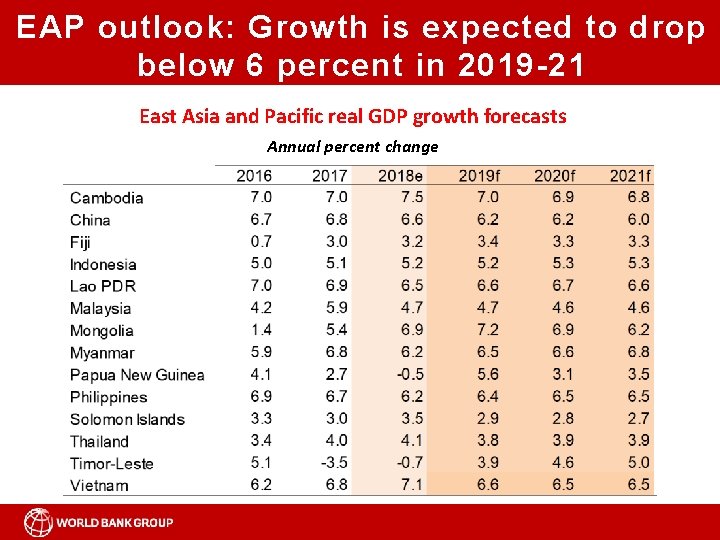 EAP outlook: Growth is expected to drop below 6 percent in 2019-21

East Asia and Pacific real GDP growth forecasts

Annual percent change

| | 2016 | 2017 | 2018e | 2019f | 2020f | 2021f |
|---|---|---|---|---|---|---|
| Cambodia | 7.0 | 7.0 | 7.5 | 7.0 | 6.9 | 6.8 |
| China | 6.7 | 6.8 | 6.6 | 6.2 | 6.2 | 6.0 |
| Fiji | 0.7 | 3.0 | 3.2 | 3.4 | 3.3 | 3.3 |
| Indonesia | 5.0 | 5.1 | 5.2 | 5.2 | 5.3 | 5.3 |
| Lao PDR | 7.0 | 6.9 | 6.5 | 6.6 | 6.7 | 6.6 |
| Malaysia | 4.2 | 5.9 | 4.7 | 4.7 | 4.6 | 4.6 |
| Mongolia | 1.4 | 5.4 | 6.9 | 7.2 | 6.9 | 6.2 |
| Myanmar | 5.9 | 6.8 | 6.2 | 6.5 | 6.6 | 6.8 |
| Papua New Guinea | 4.1 | 2.7 | -0.5 | 5.6 | 3.1 | 3.5 |
| Philippines | 6.9 | 6.7 | 6.2 | 6.4 | 6.5 | 6.5 |
| Solomon Islands | 3.3 | 3.0 | 3.5 | 2.9 | 2.8 | 2.7 |
| Thailand | 3.4 | 4.0 | 4.1 | 3.8 | 3.9 | 3.9 |
| Timor-Leste | 5.1 | -3.5 | -0.7 | 3.9 | 4.6 | 5.0 |
| Vietnam | 6.2 | 6.8 | 7.1 | 6.6 | 6.5 | 6.5 |

WORLD BANK GROUP